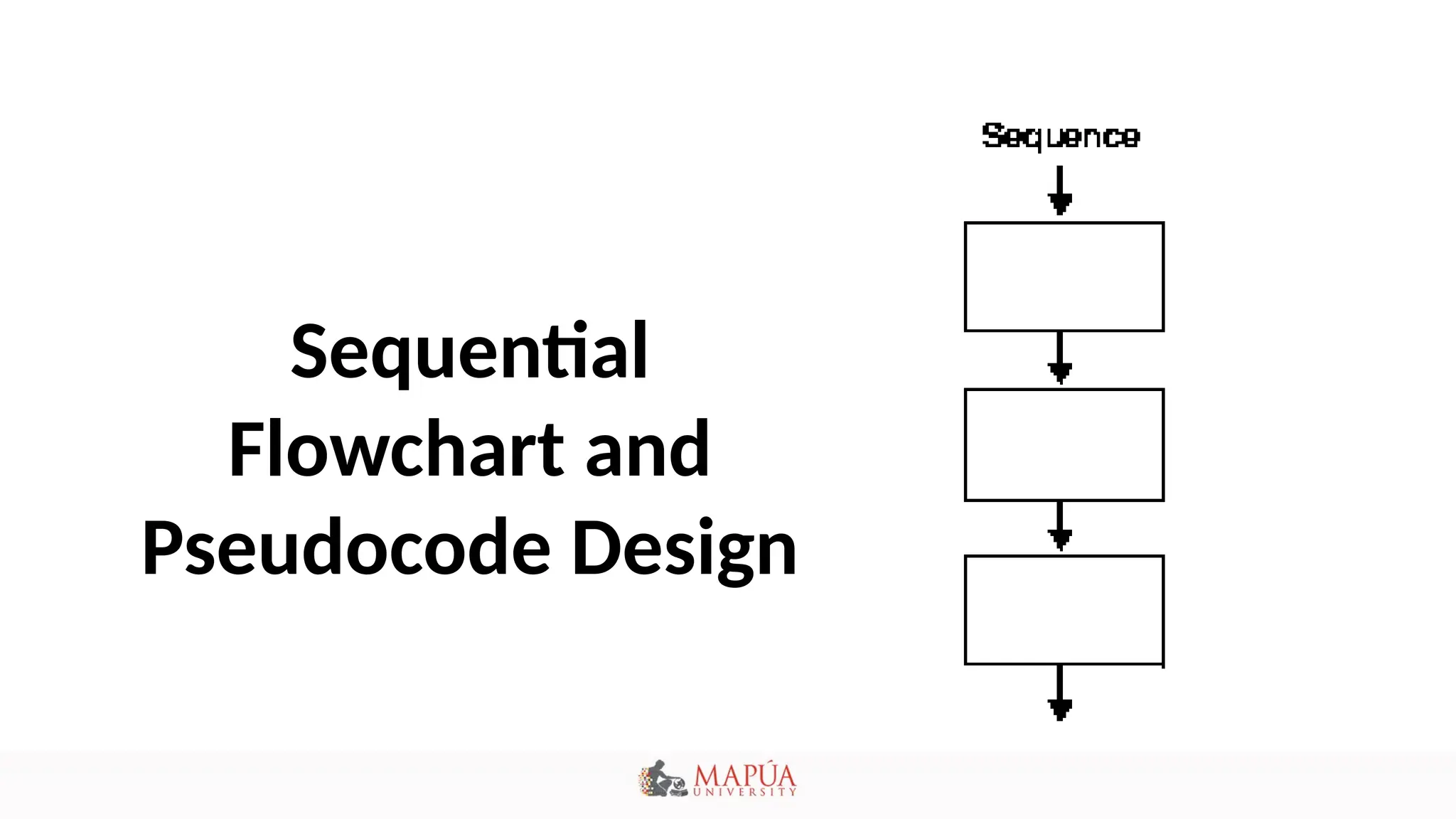 Sequential Flowchart and Pseudocode Design

Sequence

MAPÚA
UNIVERSITY